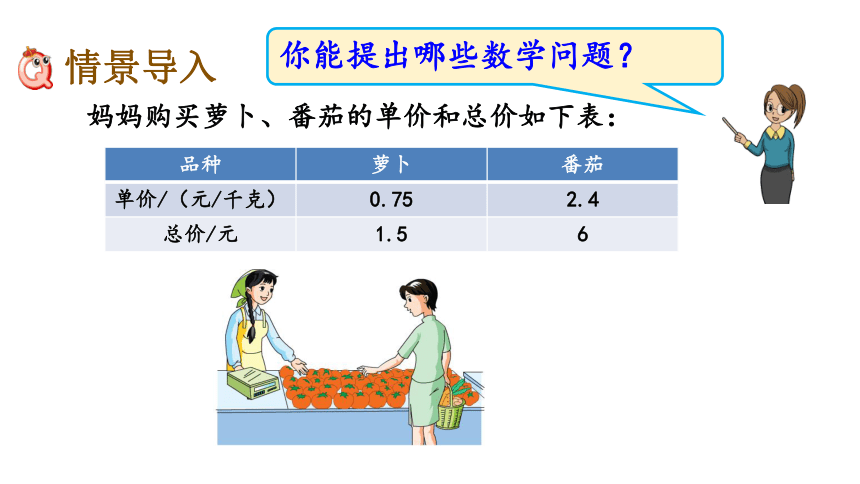 情景导入

你能提出哪些数学问题？

妈妈购买萝卜、番茄的单价和总价如下表：

| 品种 | 萝卜 | 番茄 |
|---|---|---|
| 单价/（元/千克） | 0.75 | 2.4 |
| 总价/元 | 1.5 | 6 |